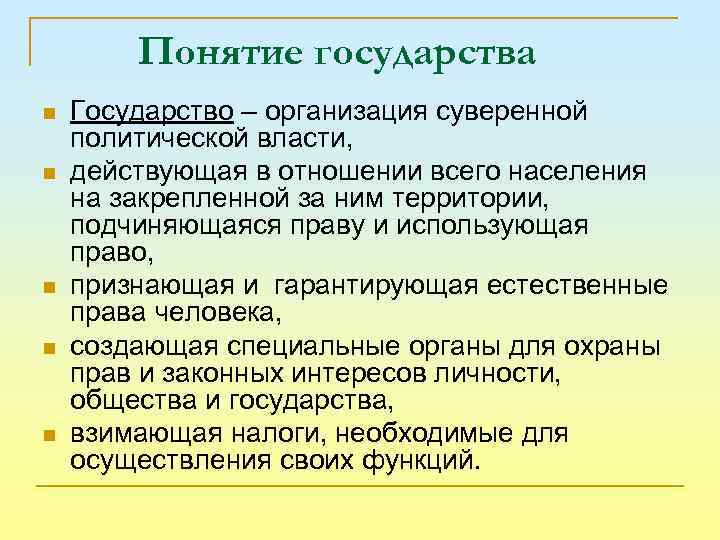 Понятие государства

- Государство – организация суверенной политической власти,
- действующая в отношении всего населения на закрепленной за ним территории, подчиняющаяся праву и использующая право,
- признающая и  гарантирующая естественные права человека,
- создающая специальные органы для охраны прав и законных интересов личности, общества и государства,
- взимающая налоги, необходимые для осуществления своих функций.